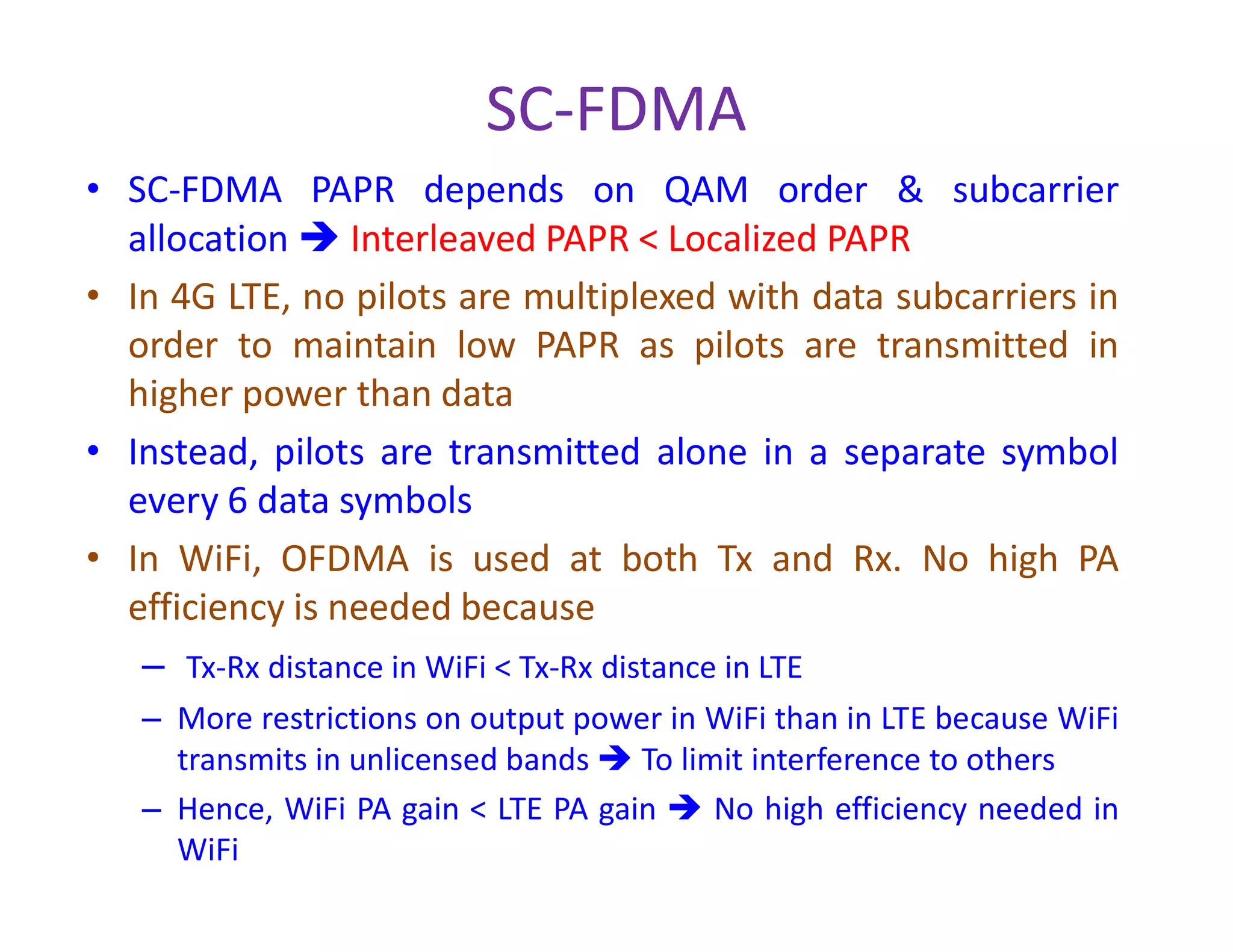 SC-FDMA

• SC-FDMA PAPR depends on QAM order & subcarrier allocation → Interleaved PAPR < Localized PAPR

• In 4G LTE, no pilots are multiplexed with data subcarriers in order to maintain low PAPR as pilots are transmitted in higher power than data

• Instead, pilots are transmitted alone in a separate symbol every 6 data symbols

• In WiFi, OFDMA is used at both Tx and Rx. No high PA efficiency is needed because

– Tx-Rx distance in WiFi < Tx-Rx distance in LTE

– More restrictions on output power in WiFi than in LTE because WiFi transmits in unlicensed bands → To limit interference to others

– Hence, WiFi PA gain < LTE PA gain → No high efficiency needed in WiFi